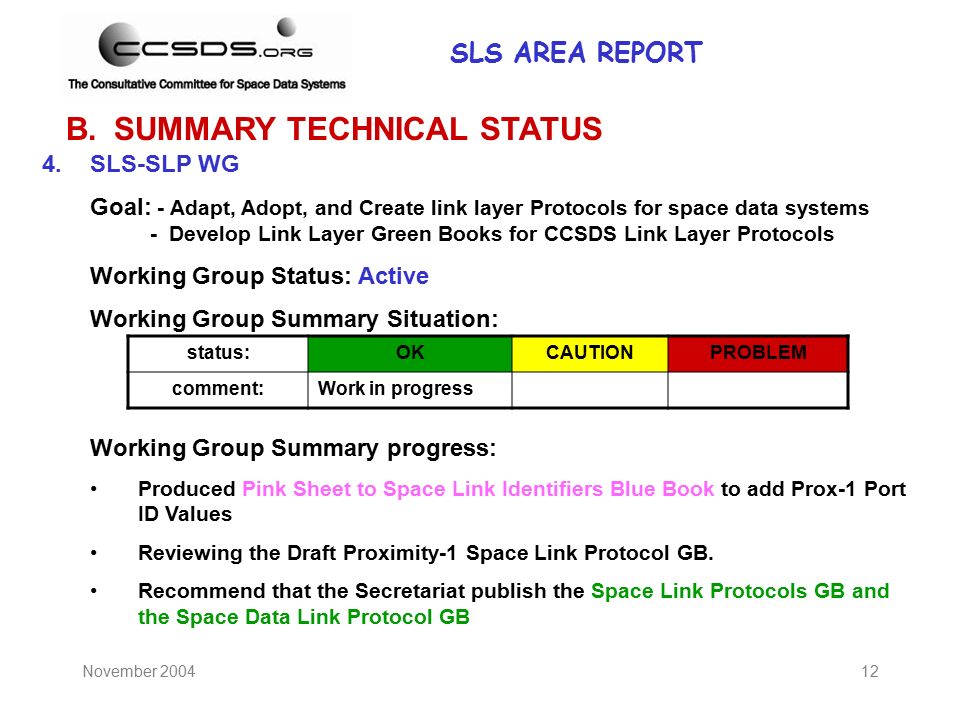 CCSDS.ORG
The Consultative Committee for Space Data Systems

SLS AREA REPORT

B. SUMMARY TECHNICAL STATUS

4. SLS-SLP WG

Goal: - Adapt, Adopt, and Create link layer Protocols for space data systems
- Develop Link Layer Green Books for CCSDS Link Layer Protocols

Working Group Status: Active

Working Group Summary Situation:

| status: | OK | CAUTION | PROBLEM |
|---|---|---|---|
| comment: | Work in progress | | |

Working Group Summary progress:

• Produced Pink Sheet to Space Link Identifiers Blue Book to add Prox-1 Port ID Values

• Reviewing the Draft Proximity-1 Space Link Protocol GB.

• Recommend that the Secretariat publish the Space Link Protocols GB and the Space Data Link Protocol GB

November 2004

12